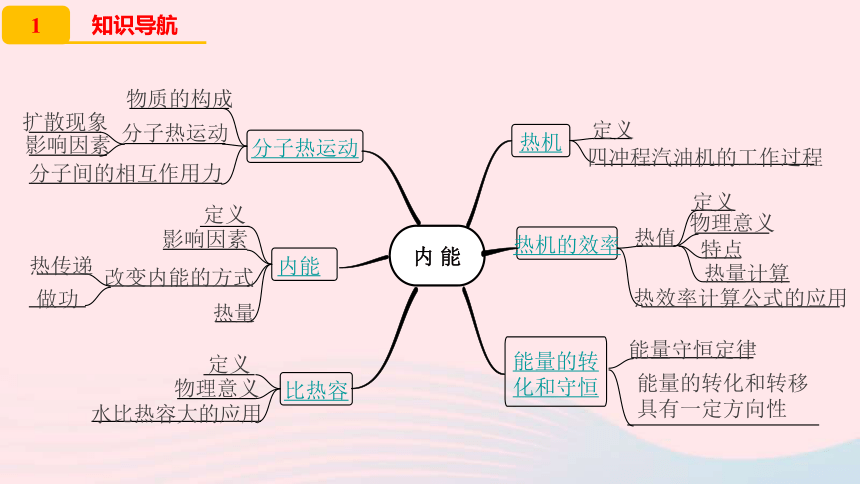 1 知识导航

内能

分子热运动
物质的构成
分子热运动
扩散现象
影响因素
分子间的相互作用力

内能
定义
影响因素
改变内能的方式
热传递
做功
热量

比热容
定义
物理意义
水比热容大的应用

热机
定义
四冲程汽油机的工作过程

热机的效率
热值
定义
物理意义
特点
热量计算
热效率计算公式的应用

能量的转化和守恒
能量守恒定律
能量的转化和转移具有一定方向性